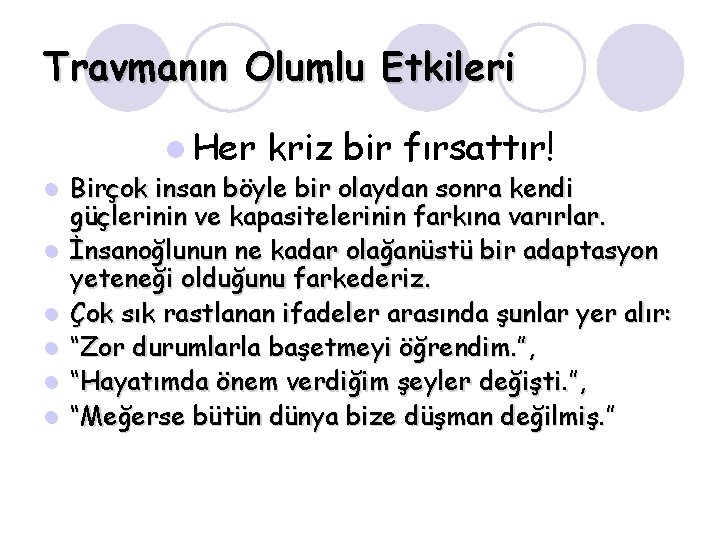 Travmanın Olumlu Etkileri

Her kriz bir fırsattır!

Birçok insan böyle bir olaydan sonra kendi güçlerinin ve kapasitelerinin farkına varırlar.

İnsanoğlunun ne kadar olağanüstü bir adaptasyon yeteneği olduğunu farkederiz.

Çok sık rastlanan ifadeler arasında şunlar yer alır:

“Zor durumlarla başetmeyi öğrendim.”,

“Hayatımda önem verdiğim şeyler değişti.”,

“Meğerse bütün dünya bize düşman değilmiş.”